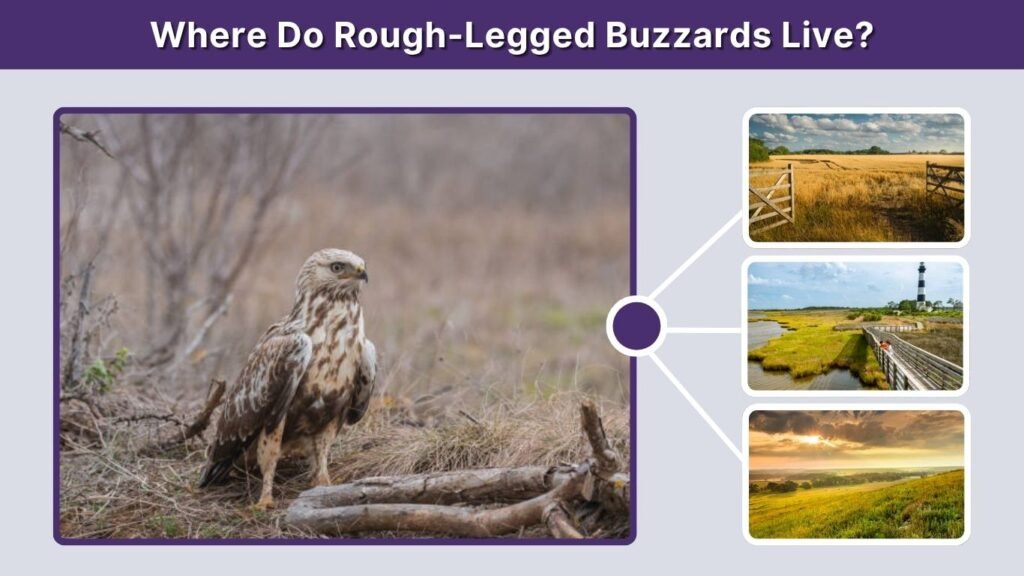 Where Do Rough-Legged Buzzards Live?